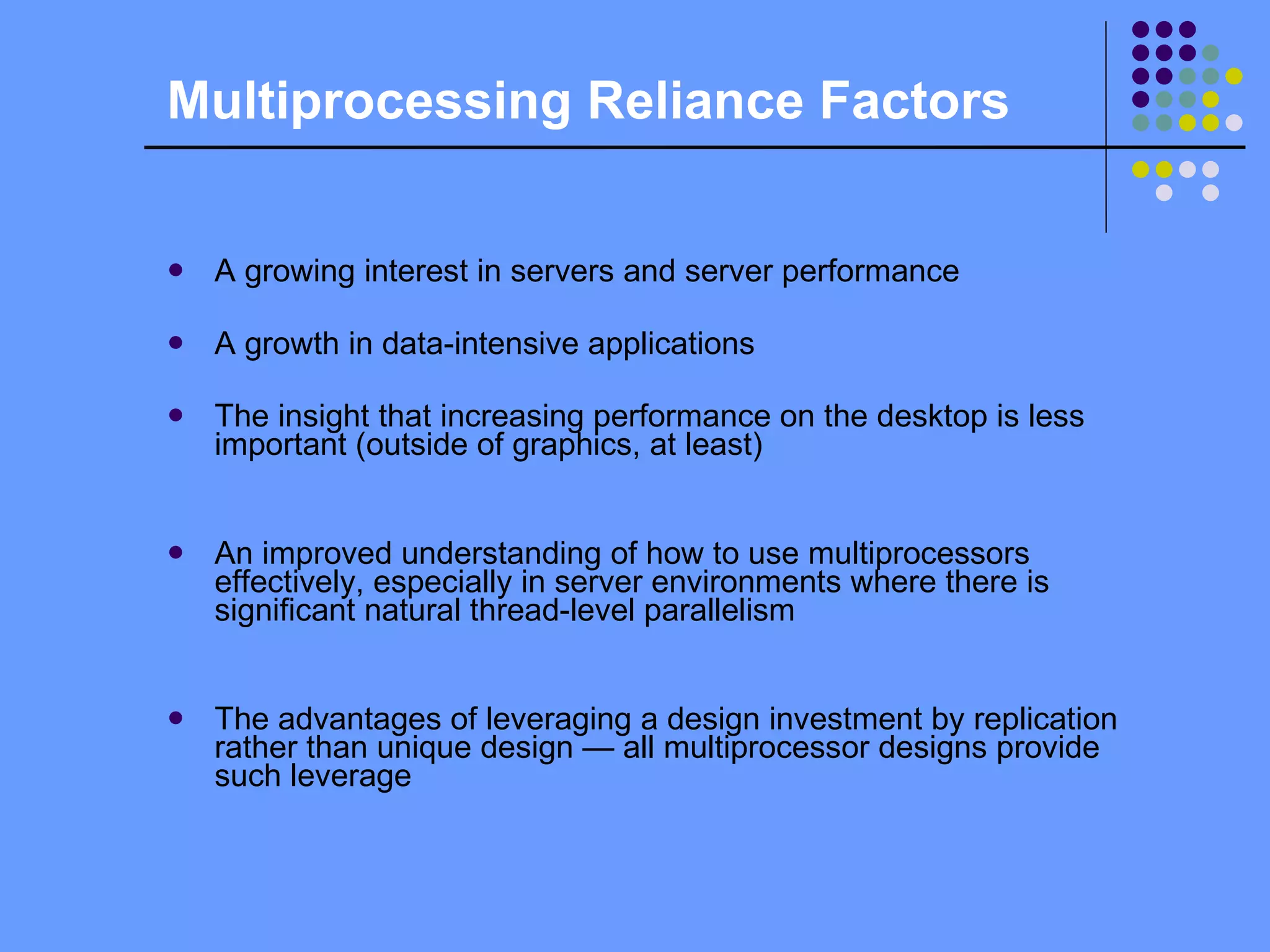 Multiprocessing Reliance Factors

- A growing interest in servers and server performance
- A growth in data-intensive applications
- The insight that increasing performance on the desktop is less important (outside of graphics, at least)
- An improved understanding of how to use multiprocessors effectively, especially in server environments where there is significant natural thread-level parallelism
- The advantages of leveraging a design investment by replication rather than unique design — all multiprocessor designs provide such leverage